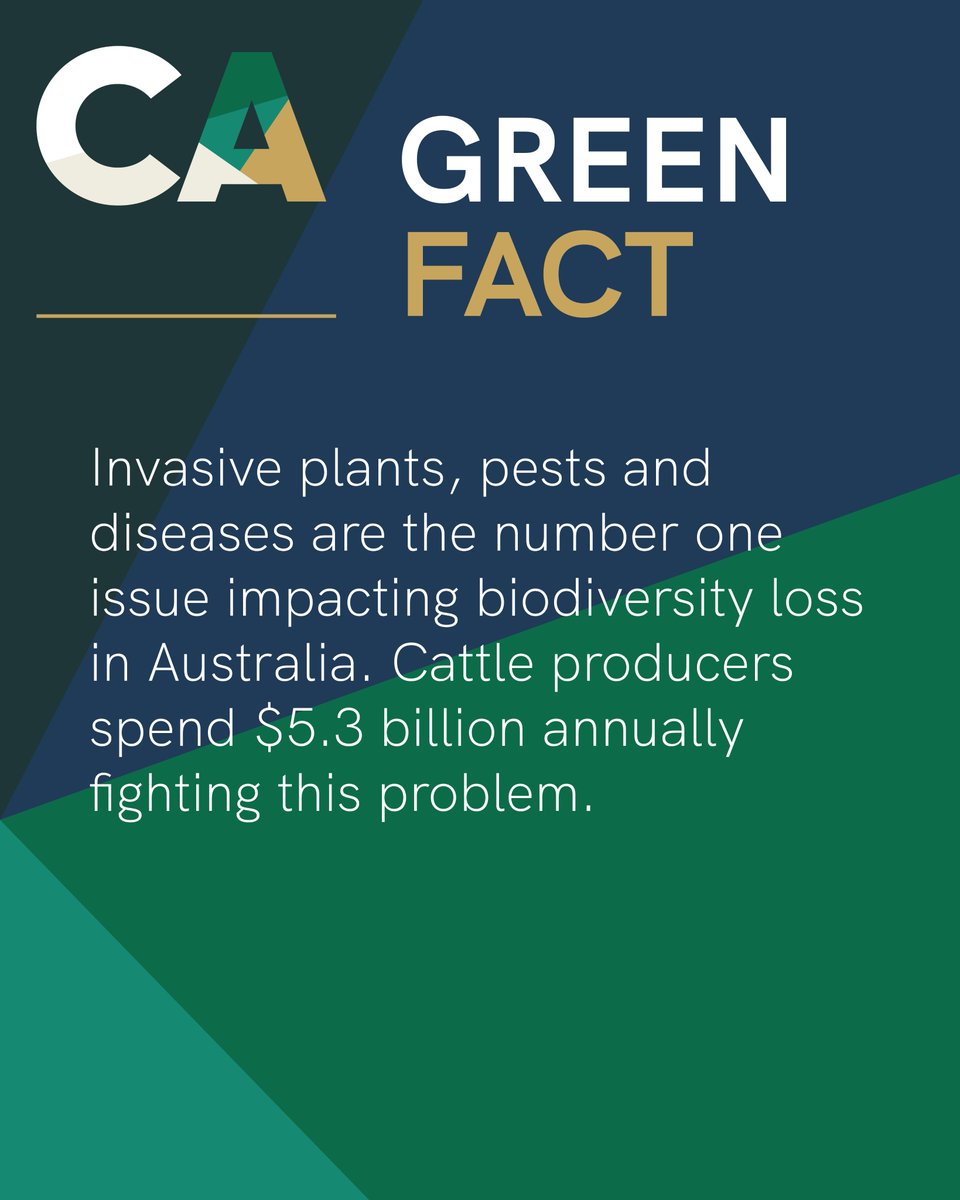 CA

GREEN FACT

Invasive plants, pests and diseases are the number one issue impacting biodiversity loss in Australia. Cattle producers spend \$5.3 billion annually fighting this problem.